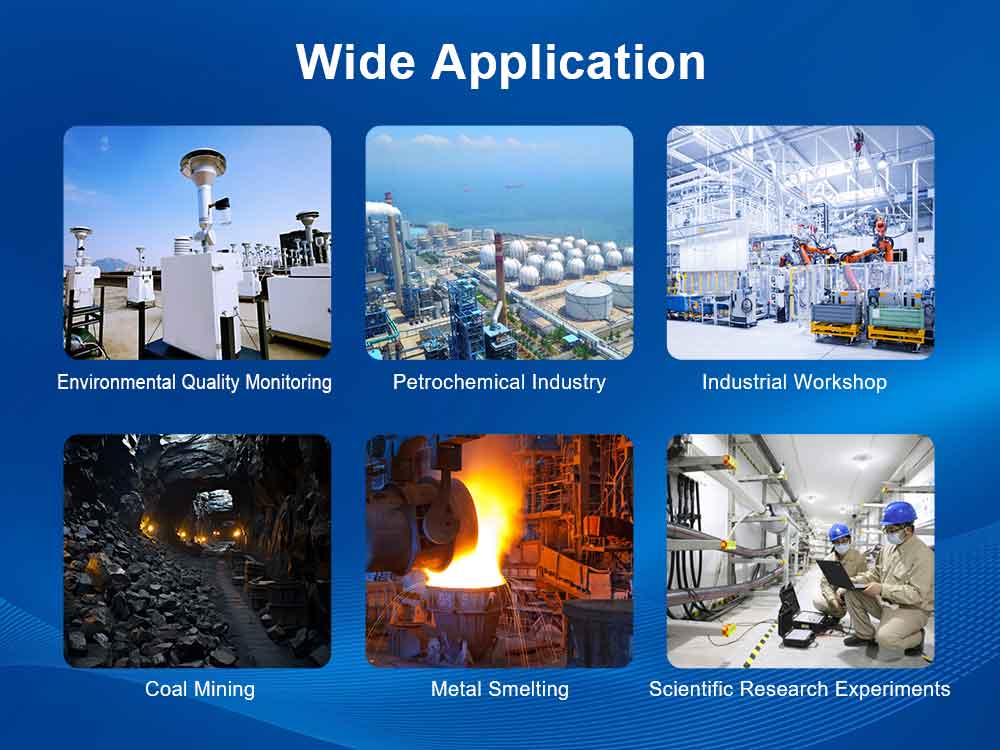 Wide Application

Environmental Quality Monitoring

Petrochemical Industry

Industrial Workshop

Coal Mining

Metal Smelting

Scientific Research Experiments